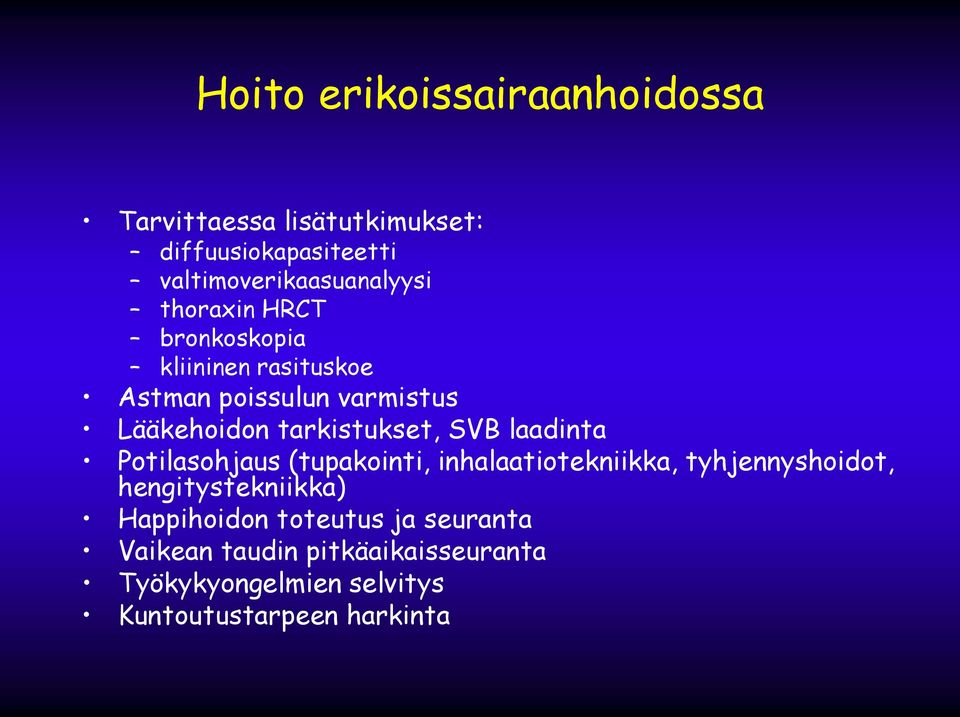 Hoito erikoissairaanhoidossa

• Tarvittaessa lisätutkimukset:
  – diffuusiokapasiteetti
  – valtimoverikaasuanalyysi
  – thoraxin HRCT
  – bronkoskopia
  – kliininen rasituskoe
• Astman poissulun varmistus
• Lääkehoidon tarkistukset, SVB laadinta
• Potilasohjaus (tupakointi, inhalaatiotekniikka, tyhjennyshoidot, hengitystekniikka)
• Happihoidon toteutus ja seuranta
• Vaikean taudin pitkäaikaisseuranta
• Työkykyongelmien selvitys
• Kuntoutustarpeen harkinta